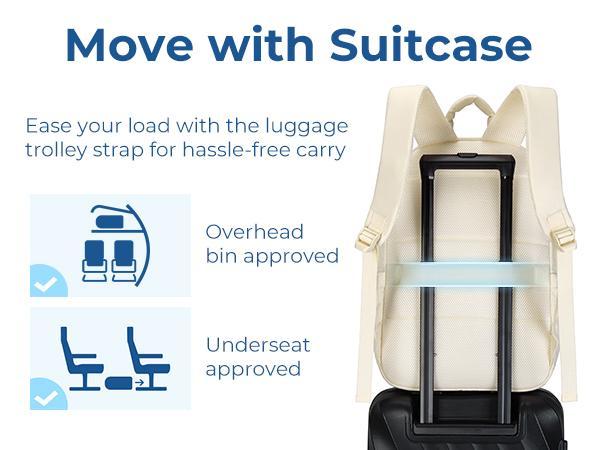 Move with Suitcase

Ease your load with the luggage trolley strap for hassle-free carry

Overhead bin approved

Underseat approved